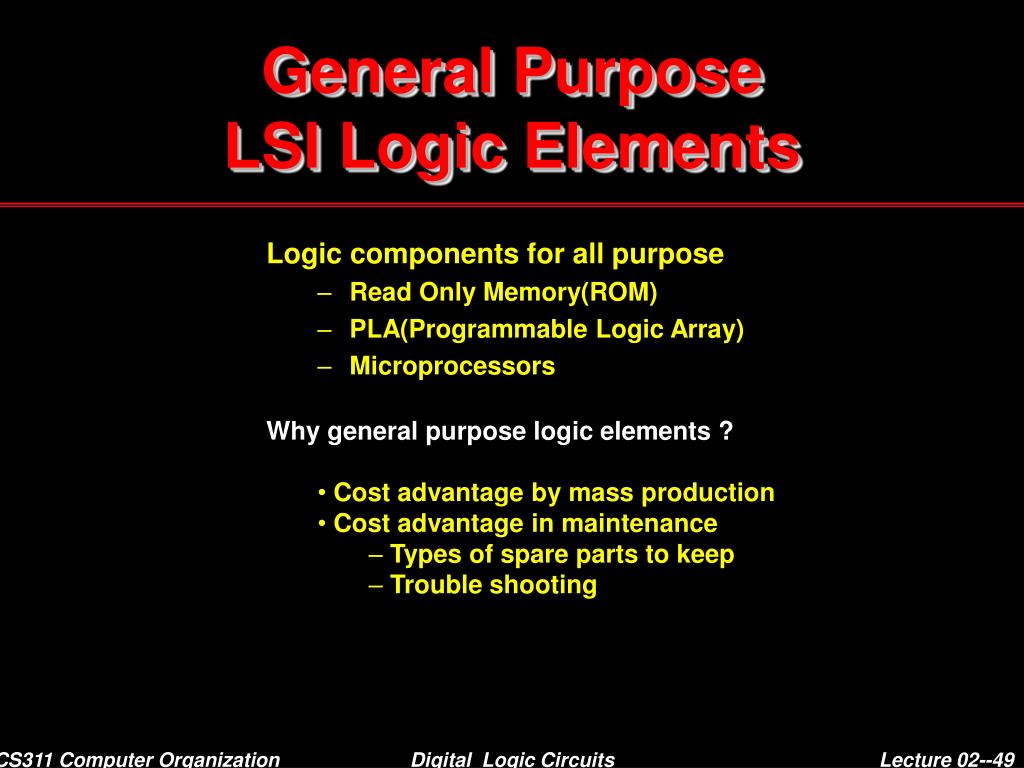 General Purpose
LSI Logic Elements

Logic components for all purpose
– Read Only Memory(ROM)
– PLA(Programmable Logic Array)
– Microprocessors

Why general purpose logic elements ?

• Cost advantage by mass production
• Cost advantage in maintenance
– Types of spare parts to keep
– Trouble shooting

CS311 Computer Organization Digital Logic Circuits Lecture 02--49